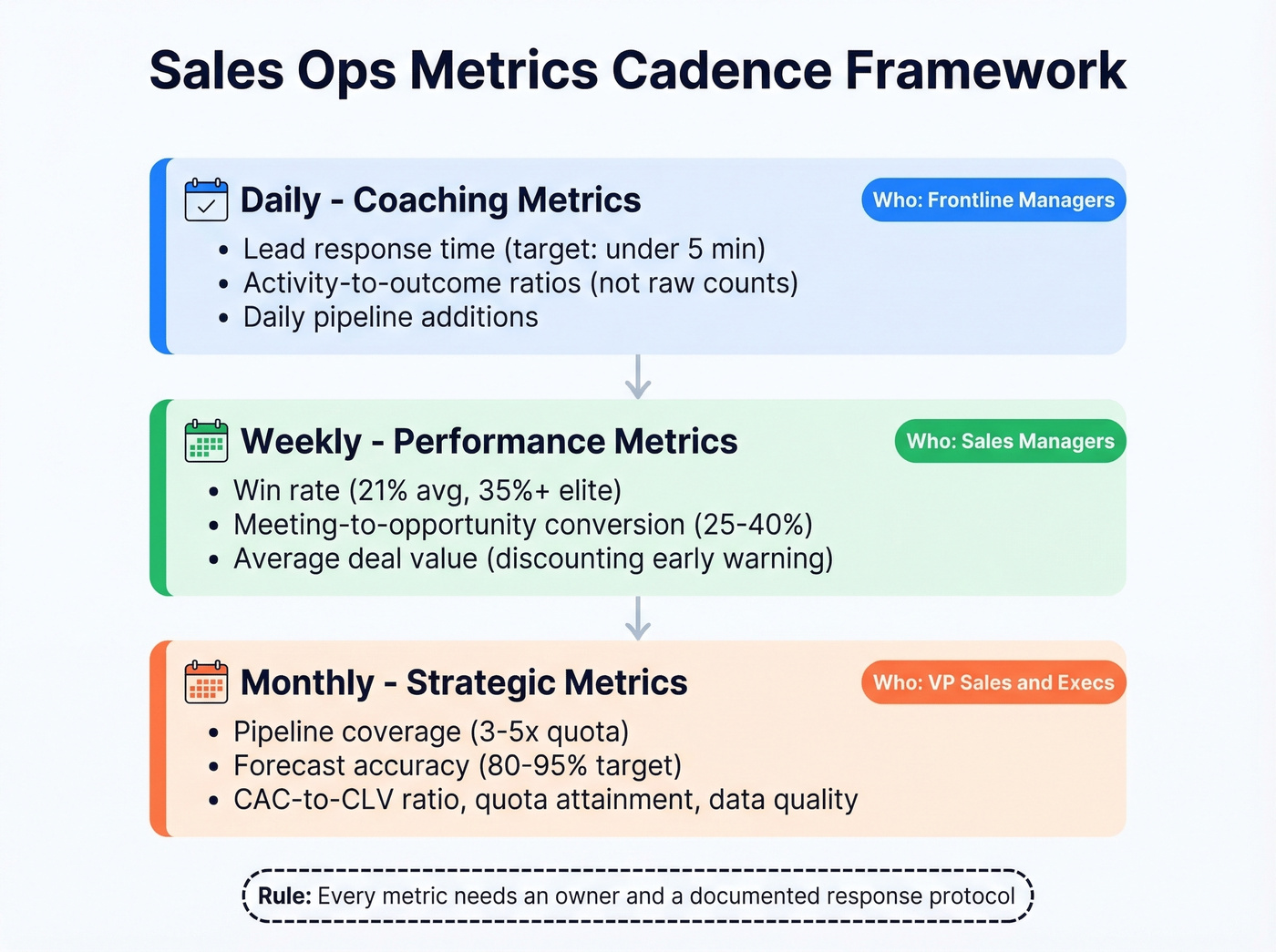 Sales Ops Metrics Cadence Framework

Daily - Coaching Metrics
Who: Frontline Managers
• Lead response time (target: under 5 min)
• Activity-to-outcome ratios (not raw counts)
• Daily pipeline additions

Weekly - Performance Metrics
Who: Sales Managers
• Win rate (21% avg, 35%+ elite)
• Meeting-to-opportunity conversion (25-40%)
• Average deal value (discounting early warning)

Monthly - Strategic Metrics
Who: VP Sales and Execs
• Pipeline coverage (3-5x quota)
• Forecast accuracy (80-95% target)
• CAC-to-CLV ratio, quota attainment, data quality

Rule: Every metric needs an owner and a documented response protocol